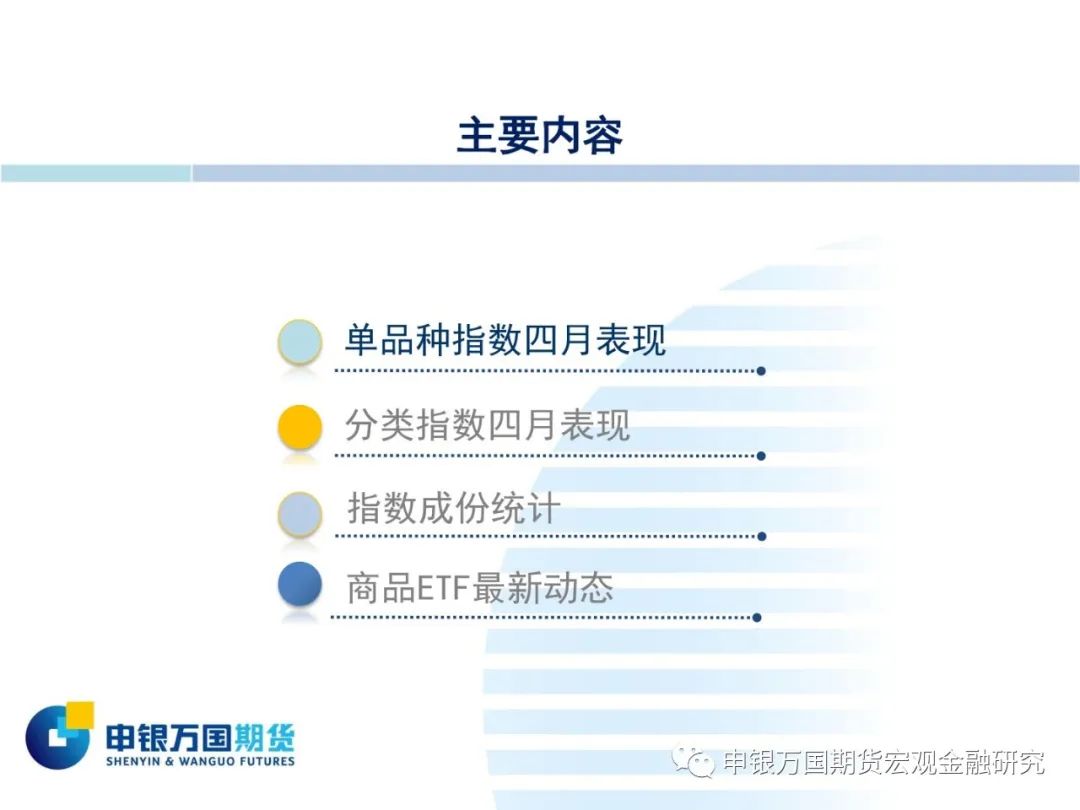 主要内容

单品种指数四月表现

分类指数四月表现

指数成份统计

商品ETF最新动态

申银万国期货
SHENYIN & WANGUO FUTURES

申银万国期货宏观金融研究